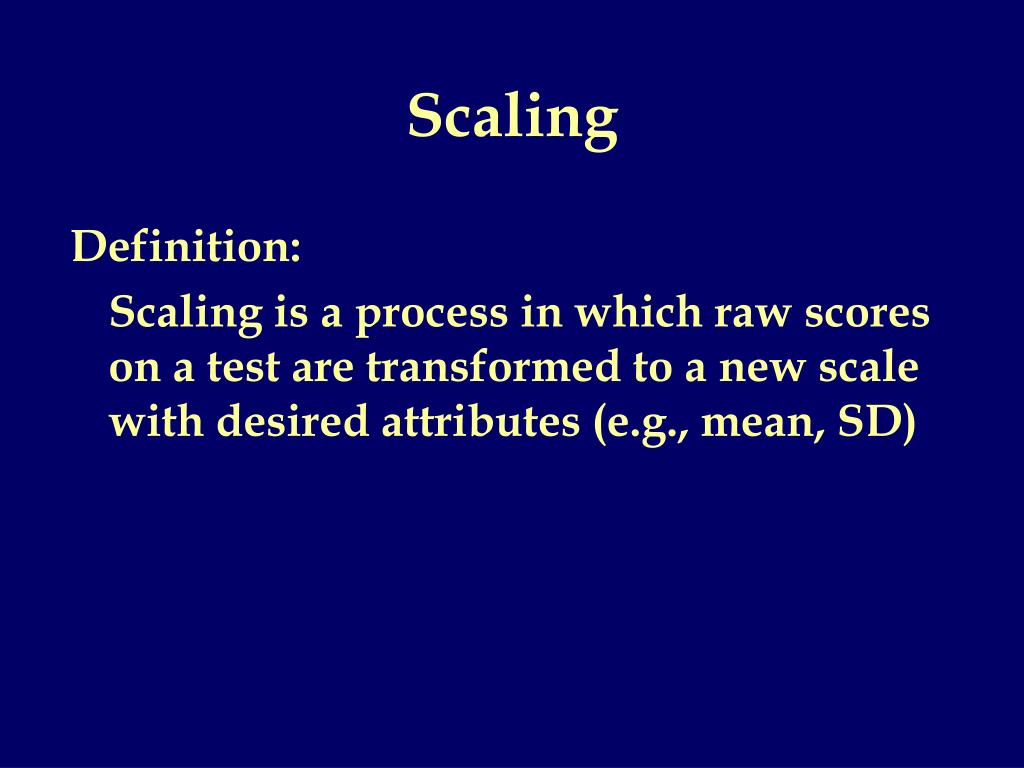 Scaling

Definition:

Scaling is a process in which raw scores on a test are transformed to a new scale with desired attributes (e.g., mean, SD)